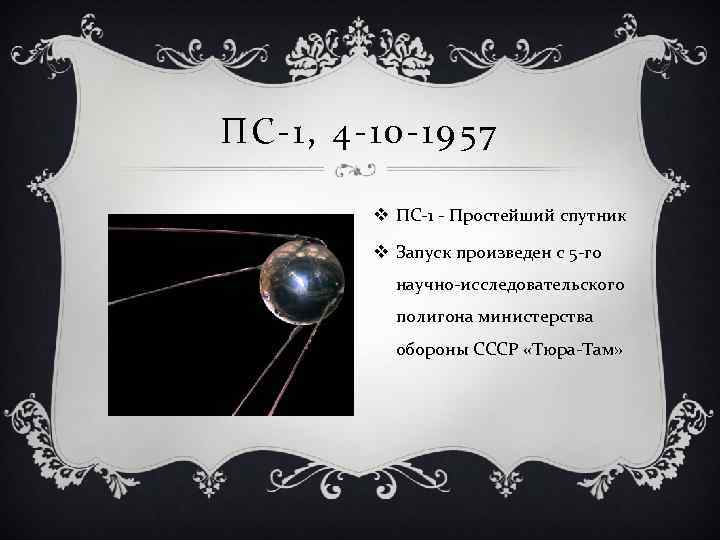 ПС-1, 4-10-1957

❖ ПС-1 - Простейший спутник
❖ Запуск произведен с 5-го научно-исследовательского полигона министерства обороны СССР «Тюра-Там»